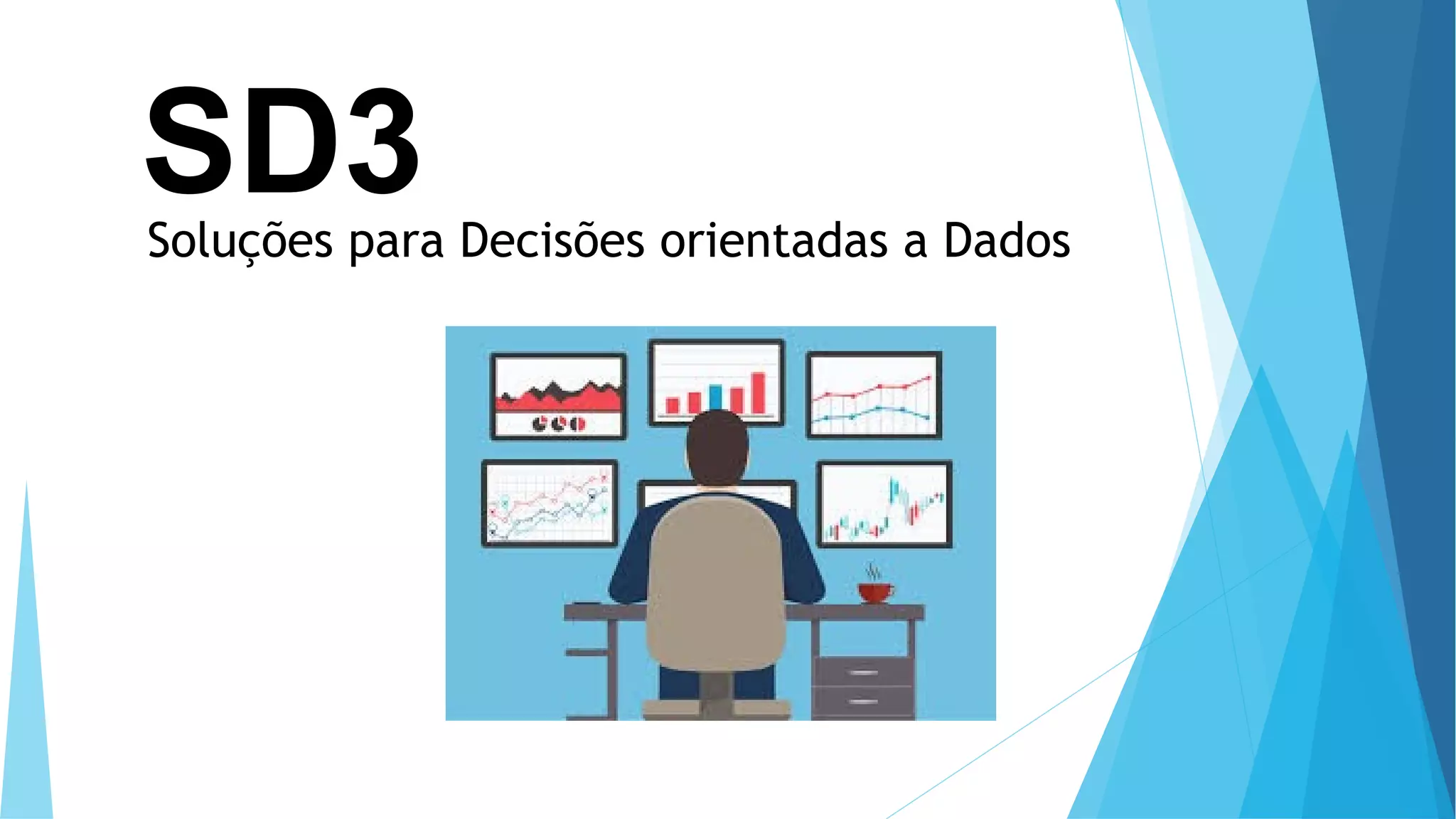 SD3

Soluções para Decisões orientadas a Dados